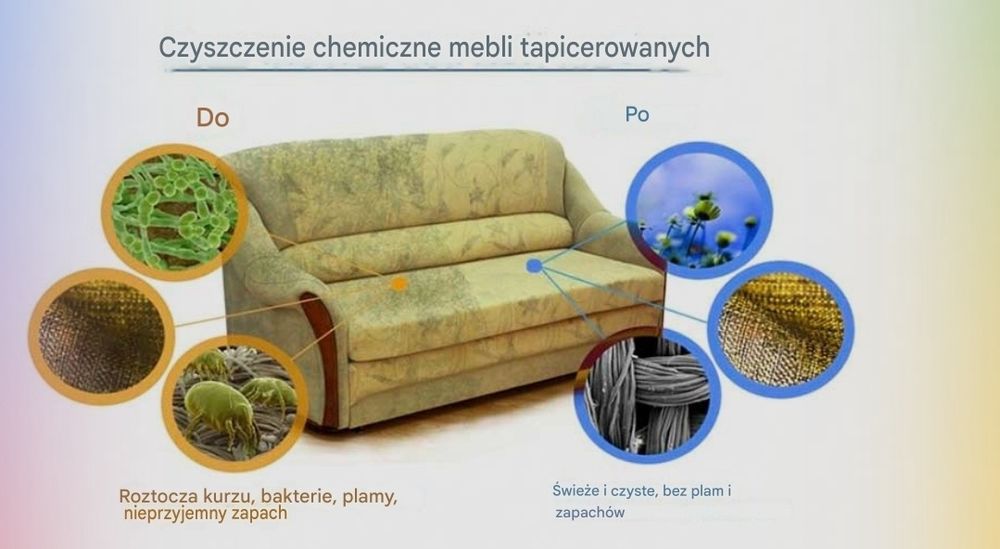 Czyszczenie chemiczne mebli tapicerowanych

Do

Po

Roztocza kurzu, bakterie, plamy, nieprzyjemny zapach

Świeże i czyste, bez plam i zapachów